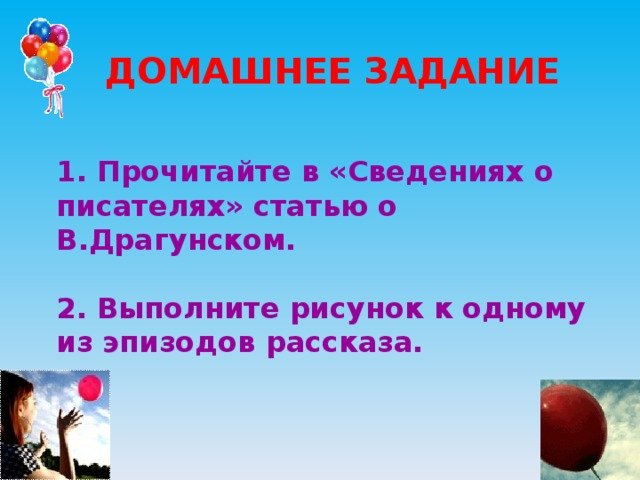 ДОМАШНЕЕ ЗАДАНИЕ

1. Прочитайте в «Сведениях о писателях» статью о В.Драгунском.

2. Выполните рисунок к одному из эпизодов рассказа.